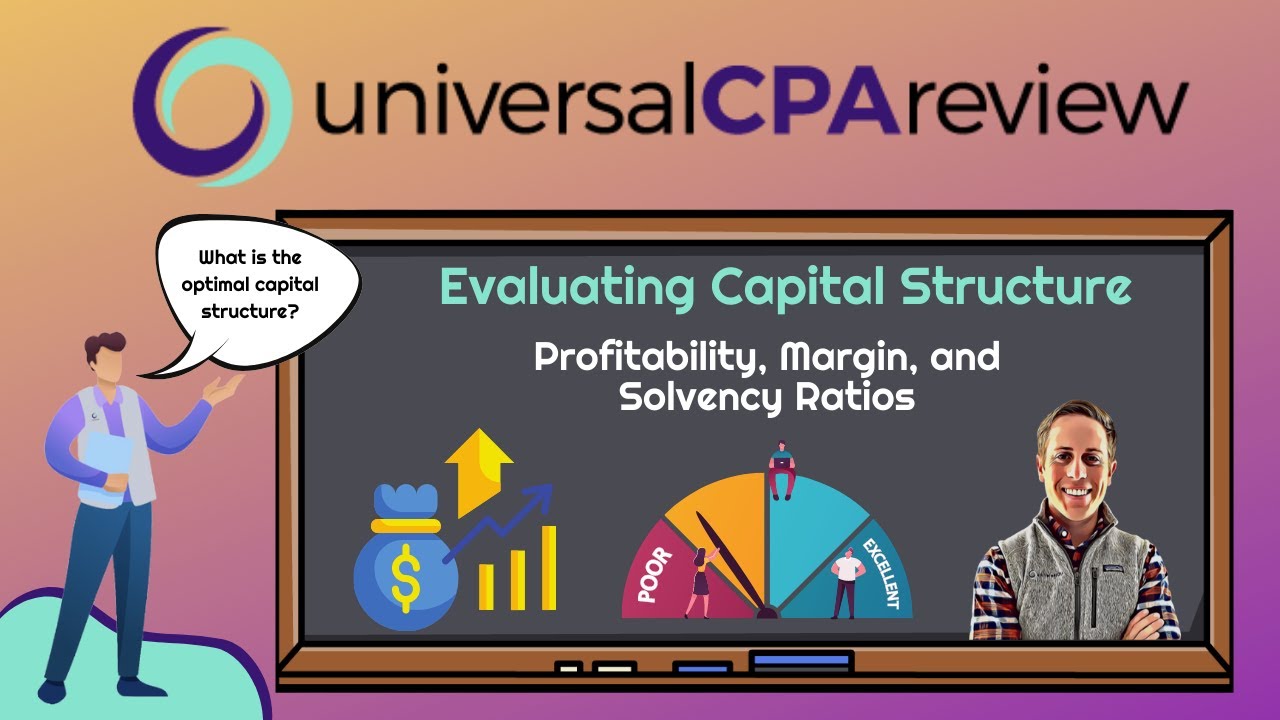 universalCPAreview

What is the optimal capital structure?

Evaluating Capital Structure

Profitability, Margin, and Solvency Ratios

$

POOR

EXCELLENT